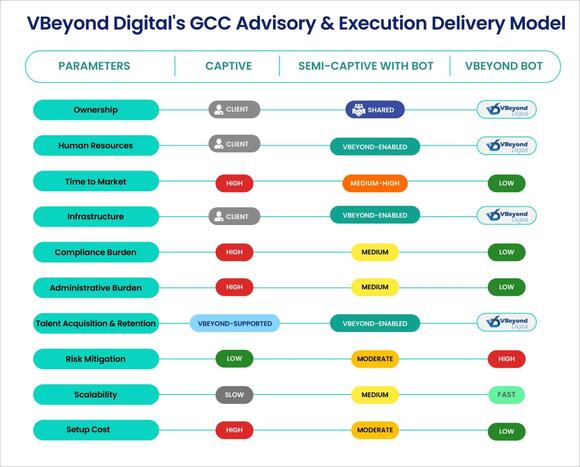 VBeyond Digital's GCC Advisory & Execution Delivery Model

| PARAMETERS | CAPTIVE | SEMI-CAPTIVE WITH BOT | VBEYOND BOT |
|---|---|---|---|
| Ownership | CLIENT | SHARED | VBeyond Digital |
| Human Resources | CLIENT | VBEYOND-ENABLED | VBeyond Digital |
| Time to Market | HIGH | MEDIUM-HIGH | LOW |
| Infrastructure | CLIENT | VBEYOND-ENABLED | VBeyond Digital |
| Compliance Burden | HIGH | MEDIUM | LOW |
| Administrative Burden | HIGH | MEDIUM | LOW |
| Talent Acquisition & Retention | VBEYOND-SUPPORTED | VBEYOND-ENABLED | VBeyond Digital |
| Risk Mitigation | LOW | MODERATE | HIGH |
| Scalability | SLOW | MEDIUM | FAST |
| Setup Cost | HIGH | MODERATE | LOW |